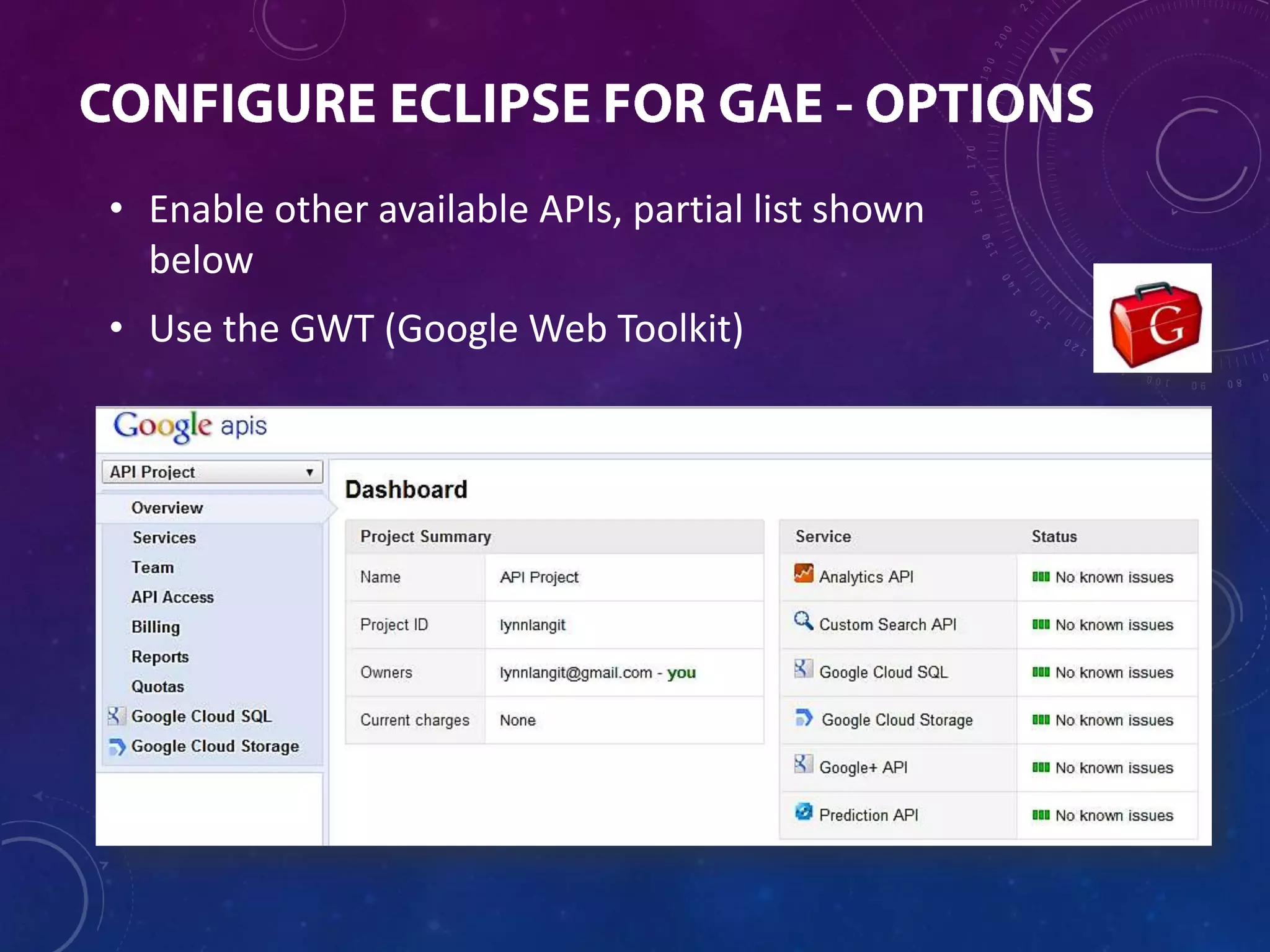 CONFIGURE ECLIPSE FOR GAE - OPTIONS

• Enable other available APIs, partial list shown below

• Use the GWT (Google Web Toolkit)

G

Google apis

API Project

Overview
Services
Team
API Access
Billing
Reports
Quotas
Google Cloud SQL
Google Cloud Storage

Dashboard

| Project Summary | |
|---|---|
| Name | API Project |
| Project ID | lynnlangit |
| Owners | lynnlangit@gmail.com - you |
| Current charges | None |

| Service | Status |
|---|---|
| Analytics API | No known issues |
| Custom Search API | No known issues |
| Google Cloud SQL | No known issues |
| Google Cloud Storage | No known issues |
| Google+ API | No known issues |
| Prediction API | No known issues |